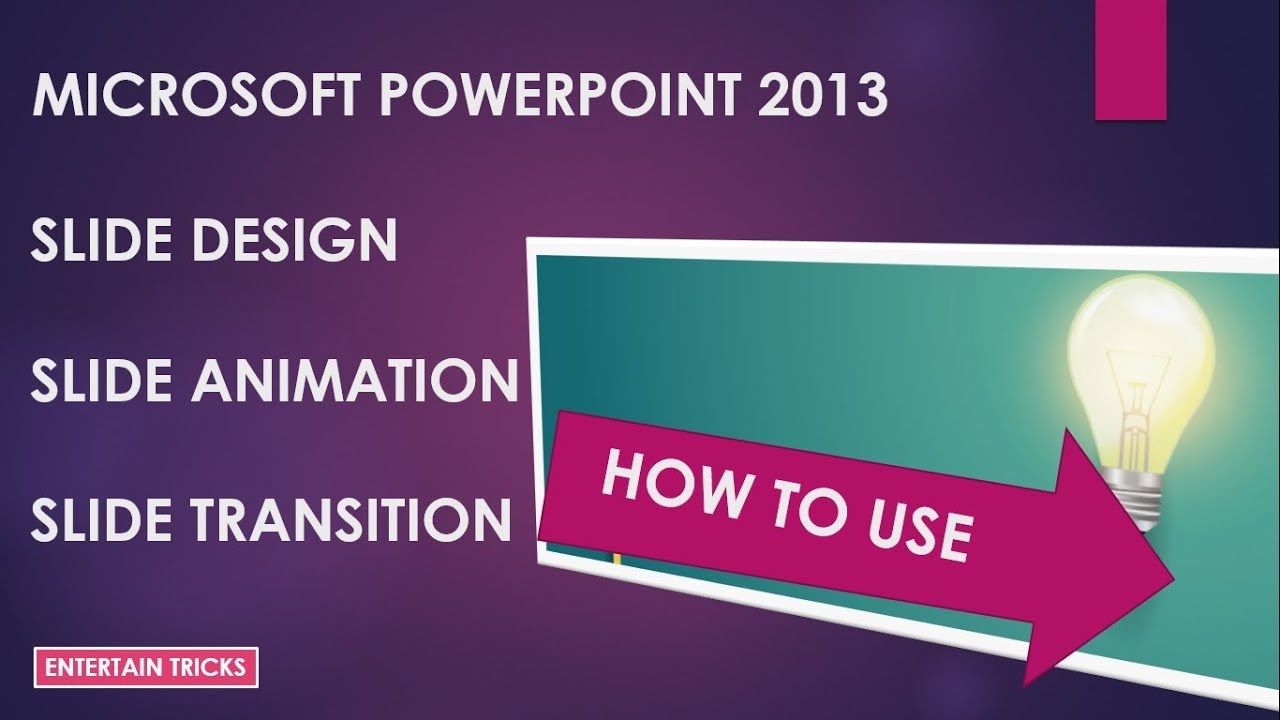 MICROSOFT POWERPOINT 2013

SLIDE DESIGN

SLIDE ANIMATION

SLIDE TRANSITION

HOW TO USE

ENTERTAIN TRICKS